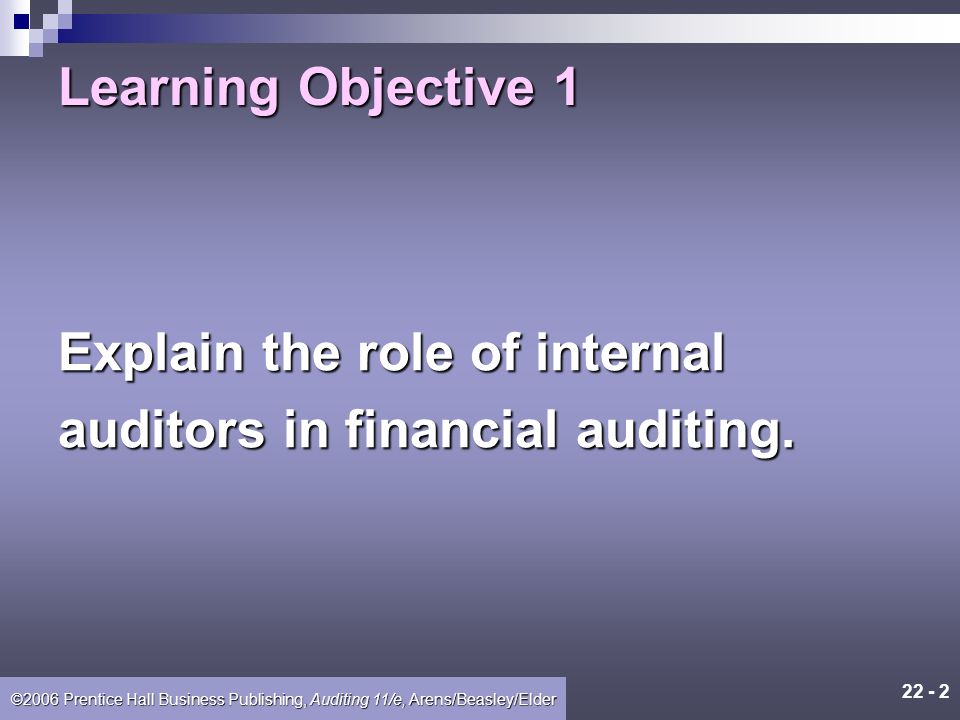 Learning Objective 1

Explain the role of internal auditors in financial auditing.

©2006 Prentice Hall Business Publishing, Auditing 11/e, Arens/Beasley/Elder

22 - 2